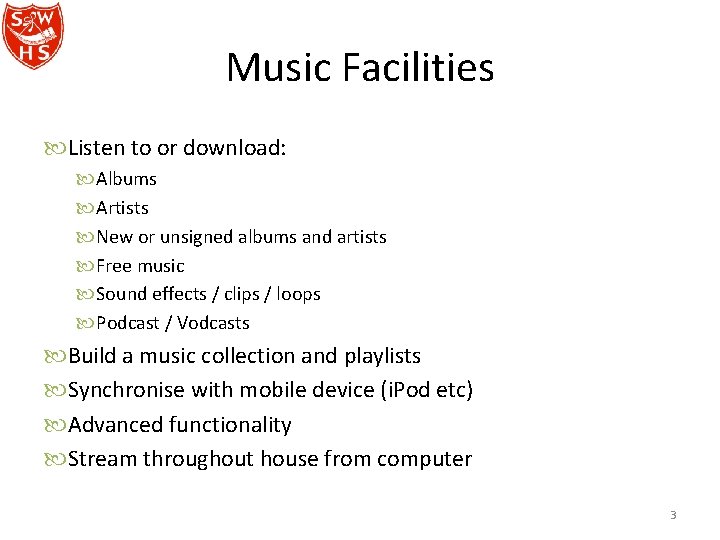 S W
H S

Music Facilities

Listen to or download:
Albums
Artists
New or unsigned albums and artists
Free music
Sound effects / clips / loops
Podcast / Vodcasts
Build a music collection and playlists
Synchronise with mobile device (iPod etc)
Advanced functionality
Stream throughout house from computer

3